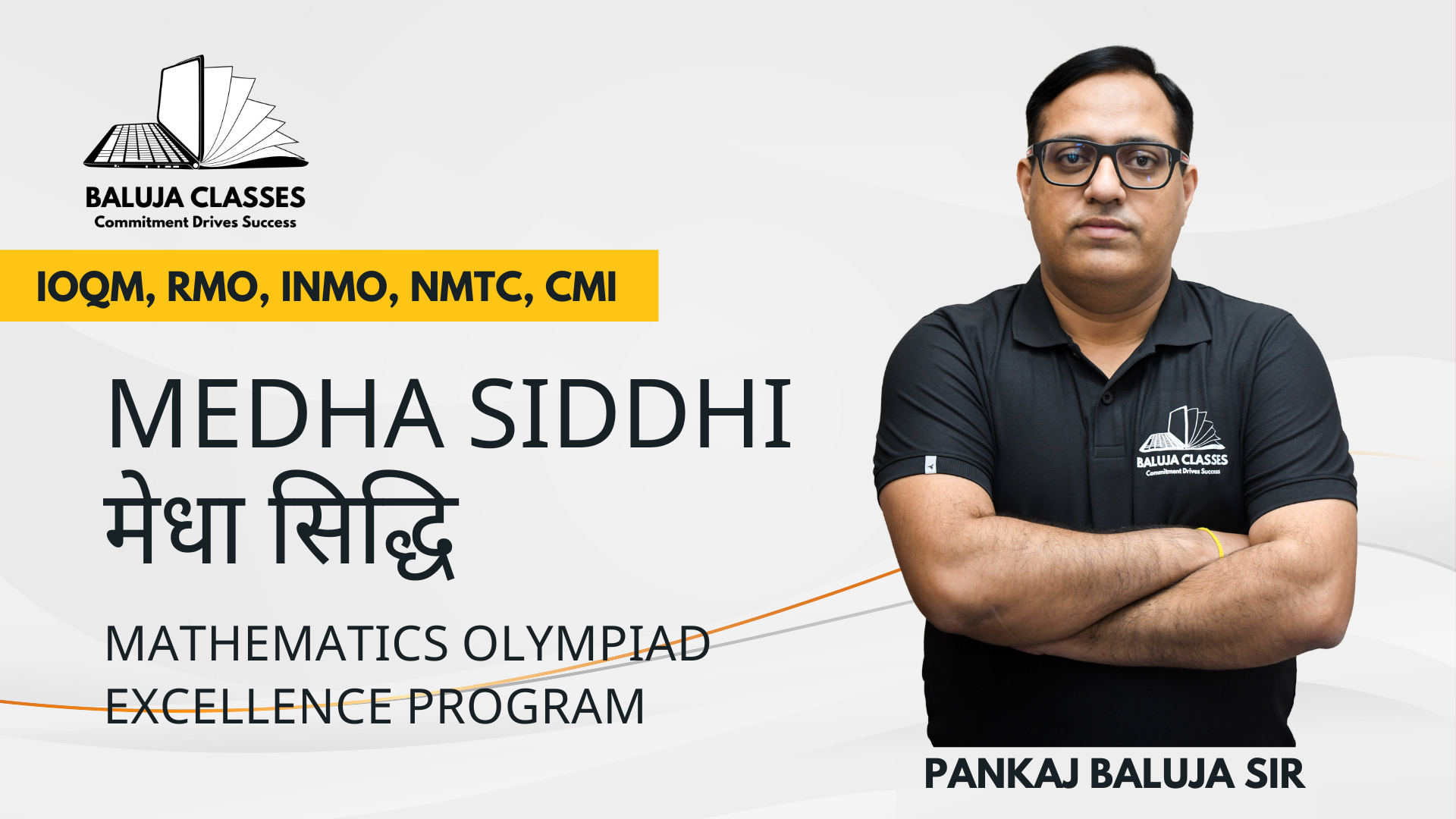 BALUJA CLASSES
Commitment Drives Success

IOQM, RMO, INMO, NMTC, CMI

MEDHA SIDDHI
मेधा सिद्धि

MATHEMATICS OLYMPIAD EXCELLENCE PROGRAM

BALUJA CLASSES
Commitment Drives Success

PANKAJ BALUJA SIR